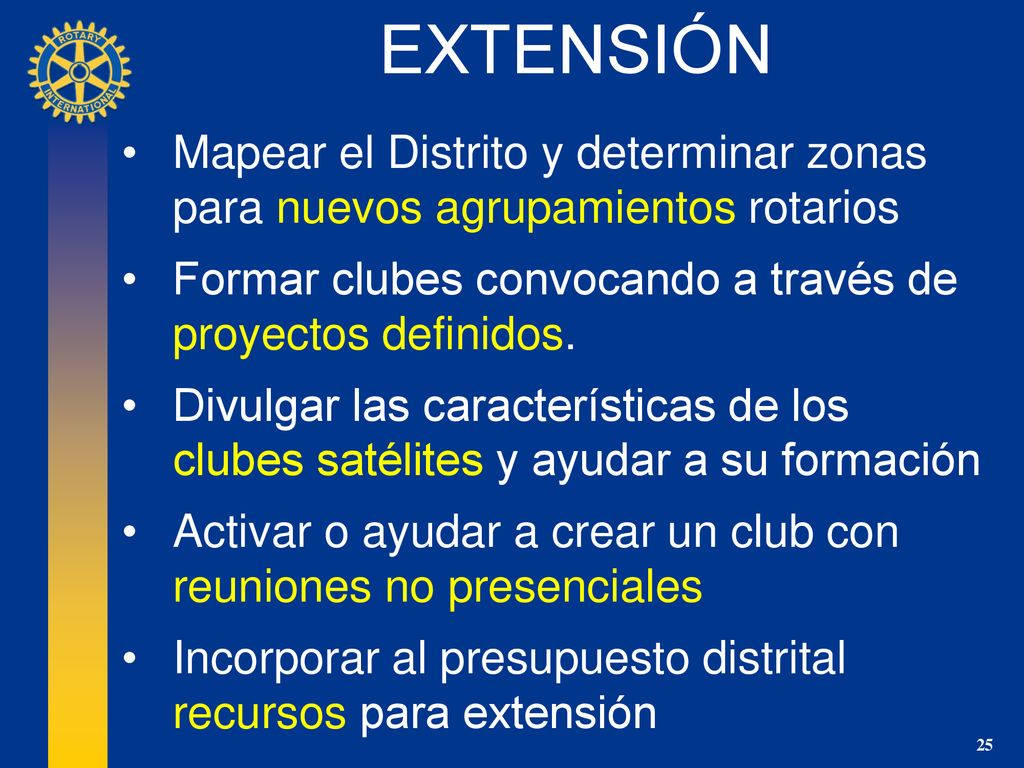 ROTARY INTERNATIONAL

EXTENSIÓN

• Mapear el Distrito y determinar zonas para nuevos agrupamientos rotarios

• Formar clubes convocando a través de proyectos definidos.

• Divulgar las características de los clubes satélites y ayudar a su formación

• Activar o ayudar a crear un club con reuniones no presenciales

• Incorporar al presupuesto distrital recursos para extensión

25